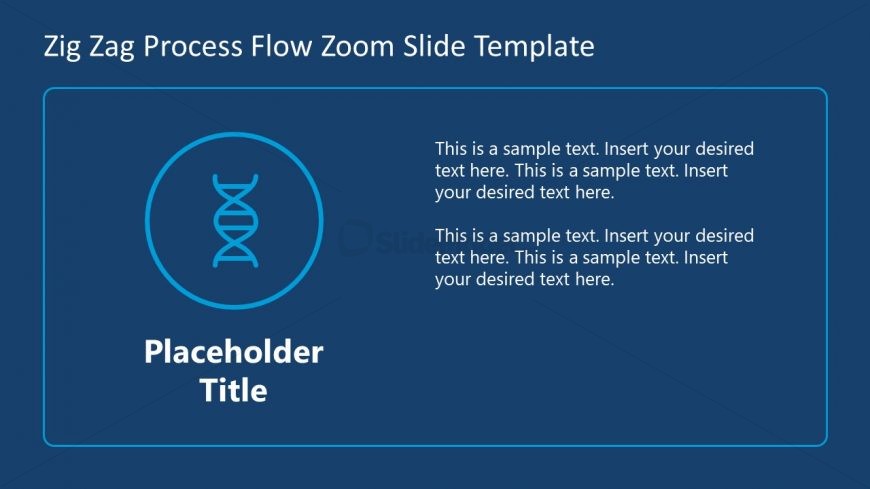 Zig Zag Process Flow Zoom Slide Template

Placeholder Title

This is a sample text. Insert your desired text here. This is a sample text. Insert your desired text here.

This is a sample text. Insert your desired text here. This is a sample text. Insert your desired text here.